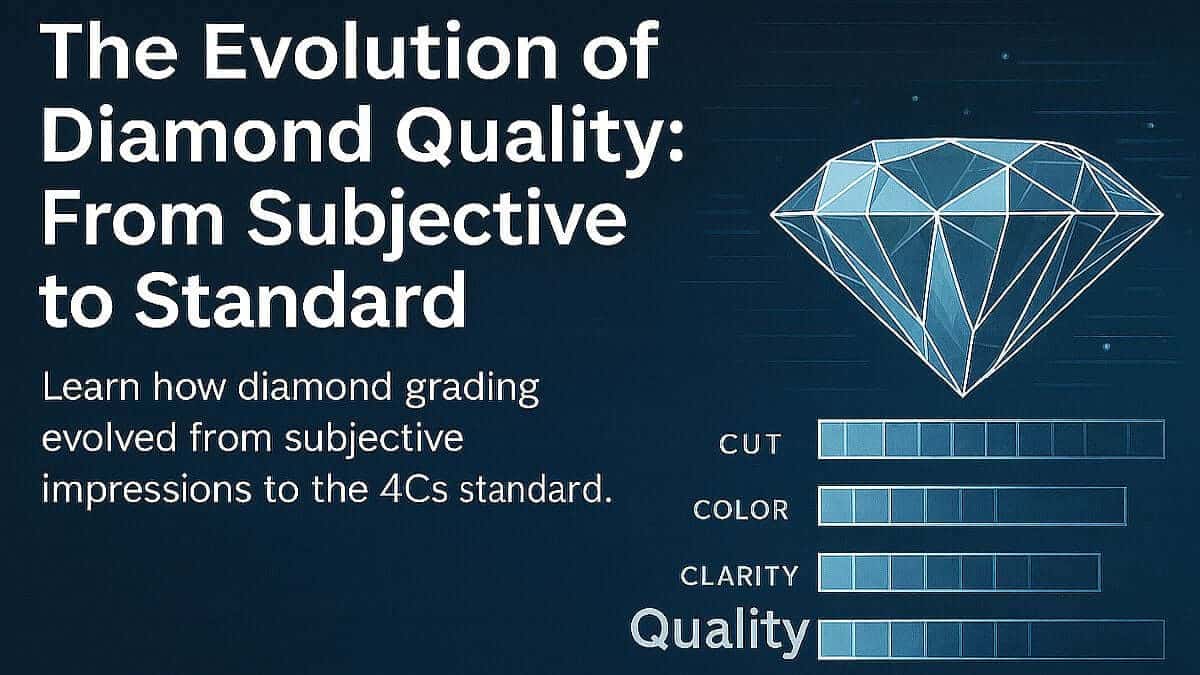 The Evolution of Diamond Quality: From Subjective to Standard

Learn how diamond grading evolved from subjective impressions to the 4Cs standard.

CUT

COLOR

CLARITY

Quality